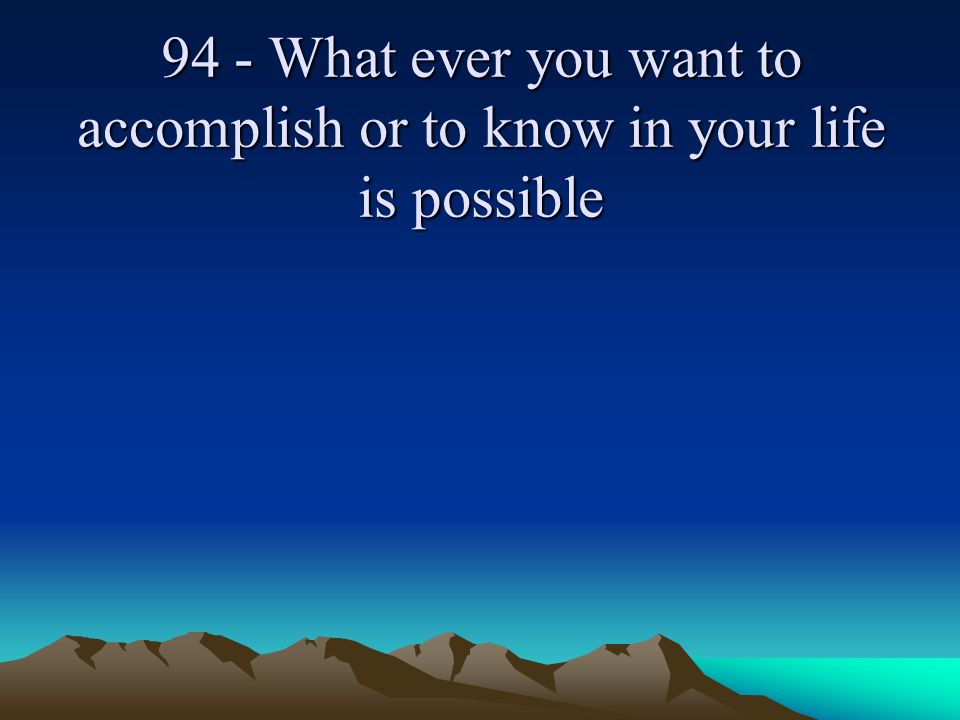 94 - What ever you want to accomplish or to know in your life is possible